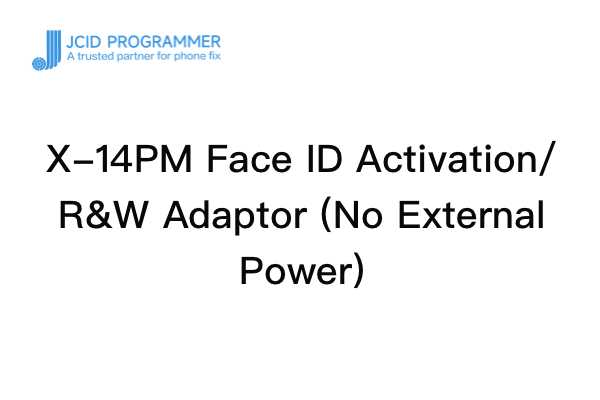 JCID PROGRAMMER
A trusted partner for phone fix

X-14PM Face ID Activation/ R&W Adaptor (No External Power)